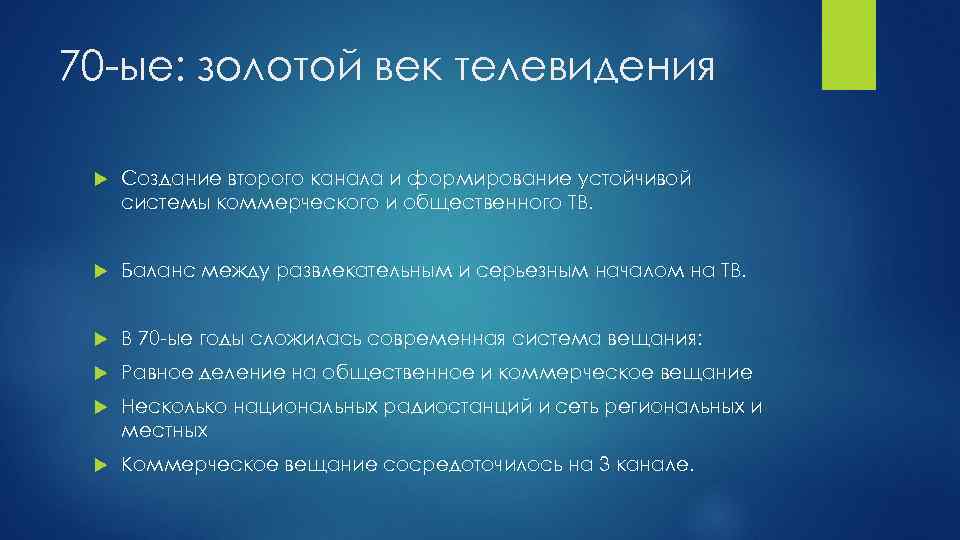 70-ые: золотой век телевидения

Создание второго канала и формирование устойчивой системы коммерческого и общественного ТВ.

Баланс между развлекательным и серьезным началом на ТВ.

В 70-ые годы сложилась современная система вещания:

Равное деление на общественное и коммерческое вещание

Несколько национальных радиостанций и сеть региональных и местных

Коммерческое вещание сосредоточилось на 3 канале.